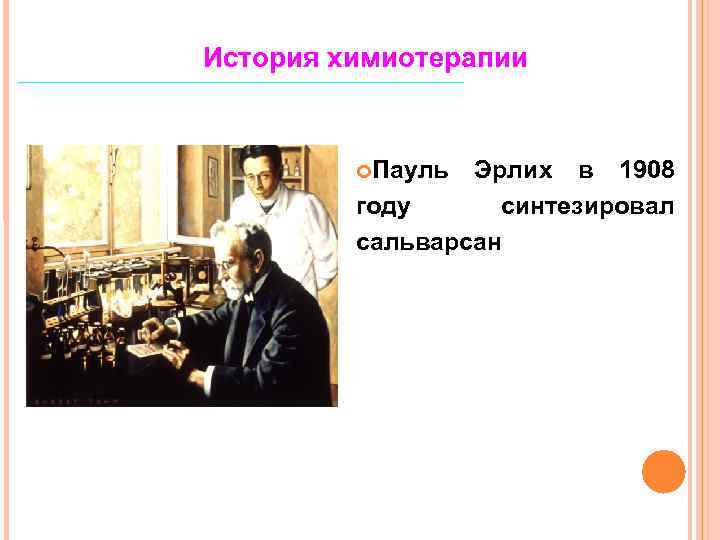 История химиотерапии

Пауль Эрлих в 1908 году синтезировал сальварсан